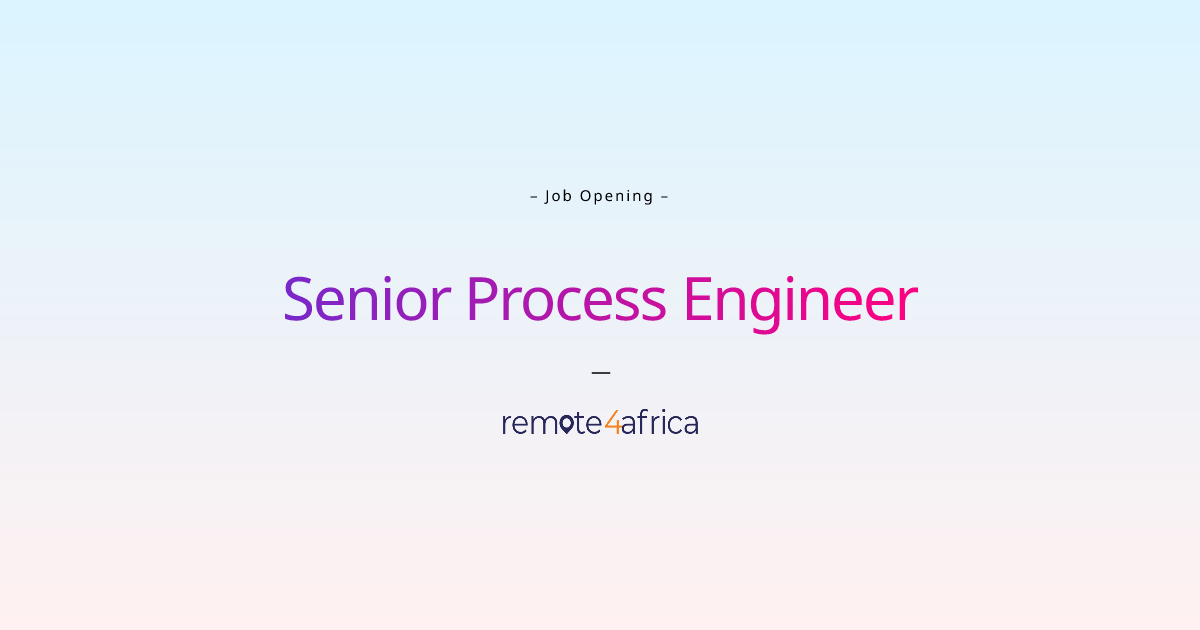 – Job Opening –

Senior Process Engineer

—

remote4africa